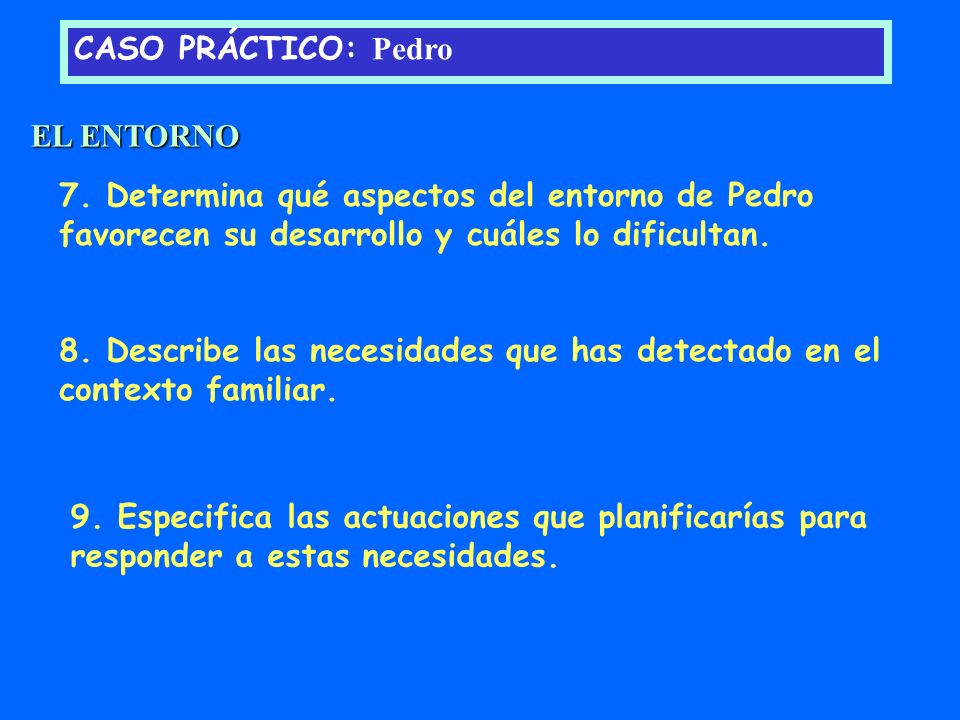 CASO PRÁCTICO: Pedro

EL ENTORNO

7. Determina qué aspectos del entorno de Pedro favorecen su desarrollo y cuáles lo dificultan.

8. Describe las necesidades que has detectado en el contexto familiar.

9. Especifica las actuaciones que planificarías para responder a estas necesidades.